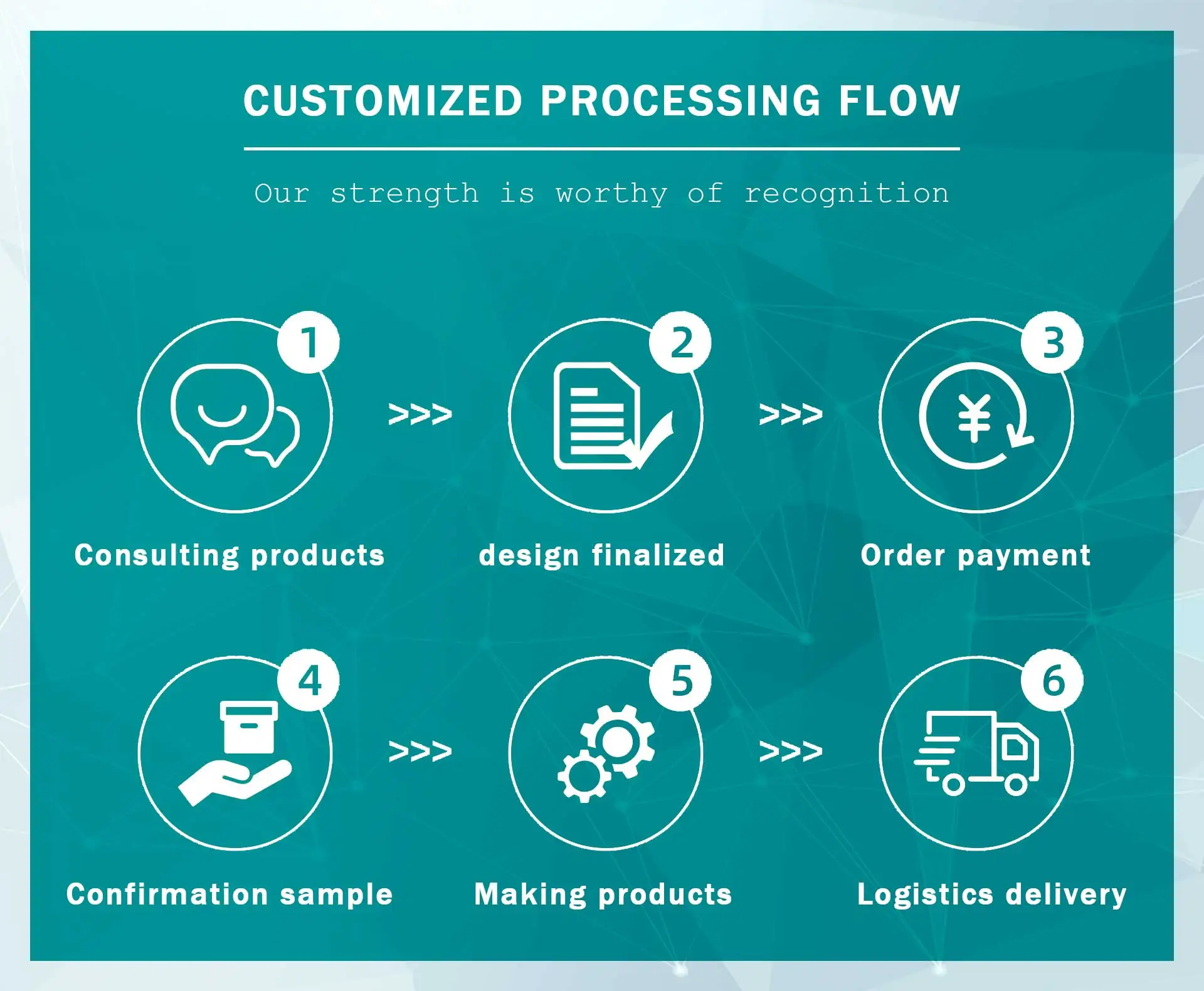 CUSTOMIZED PROCESSING FLOW

Our strength is worthy of recognition

1 >>> 2 >>> 3

¥

Consulting products

design finalized

Order payment

4 >>> 5 >>> 6

Confirmation sample

Making products

Logistics delivery